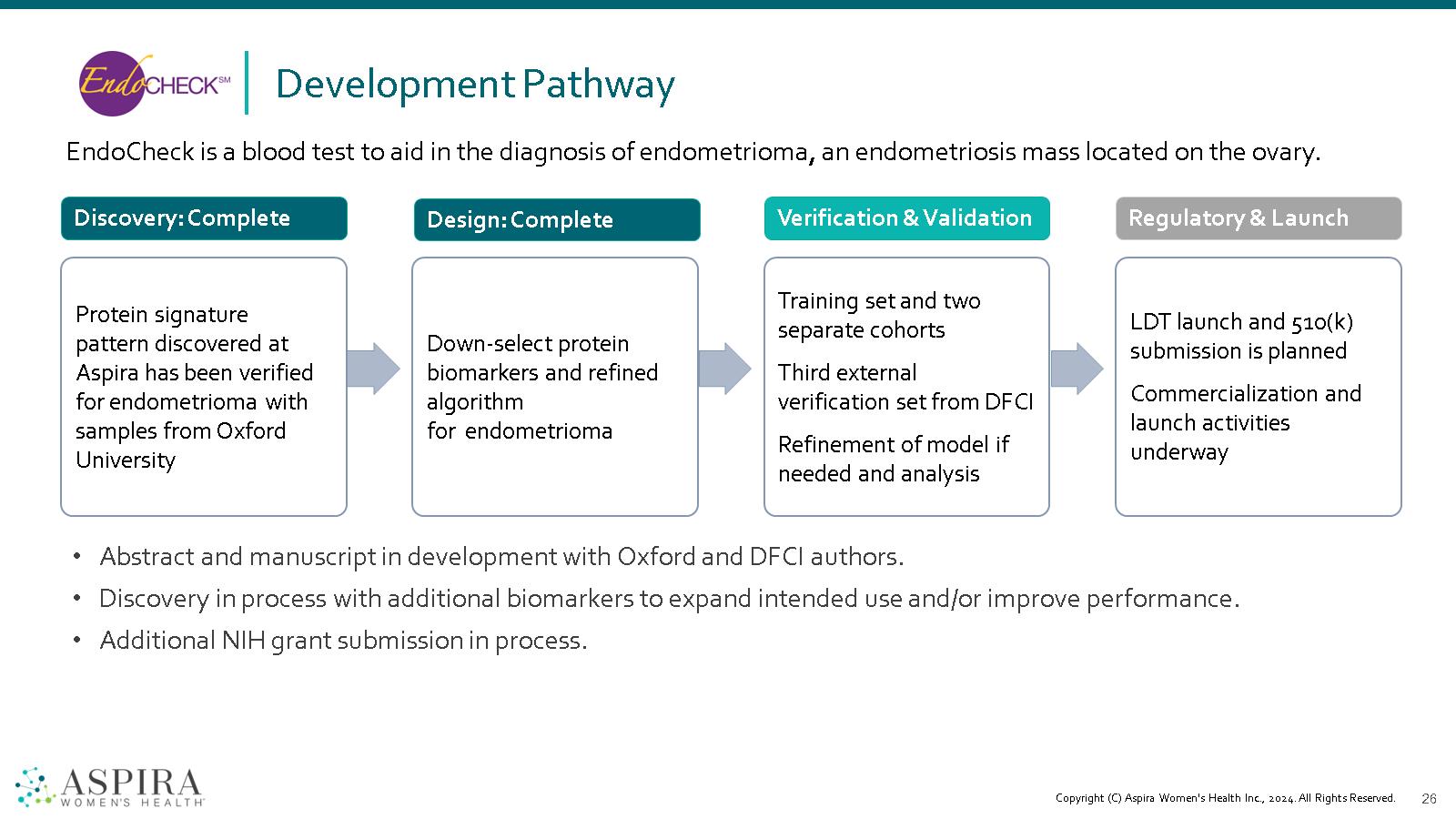 EndoCHECK℠

Development Pathway

EndoCheck is a blood test to aid in the diagnosis of endometrioma, an endometriosis mass located on the ovary.

Discovery: Complete

Protein signature pattern discovered at Aspira has been verified for endometrioma with samples from Oxford University

Design: Complete

Down-select protein biomarkers and refined algorithm for endometrioma

Verification & Validation

Training set and two separate cohorts

Third external verification set from DFCI

Refinement of model if needed and analysis

Regulatory & Launch

LDT launch and 510(k) submission is planned

Commercialization and launch activities underway

• Abstract and manuscript in development with Oxford and DFCI authors.
• Discovery in process with additional biomarkers to expand intended use and/or improve performance.
• Additional NIH grant submission in process.

ASPIRA WOMEN'S HEALTH

Copyright (C) Aspira Women's Health Inc., 2024. All Rights Reserved. 26